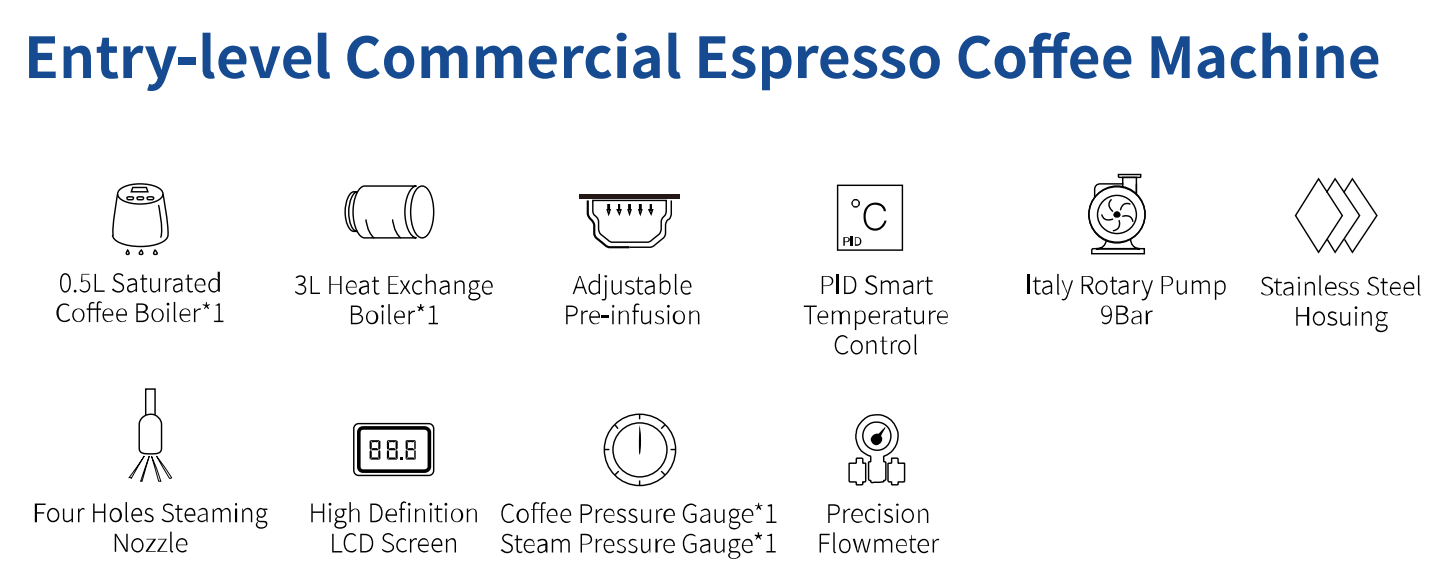 Entry-level Commercial Espresso Coffee Machine

0.5L Saturated Coffee Boiler*1

3L Heat Exchange Boiler*1

Adjustable Pre-infusion

°C
PID

PID Smart Temperature Control

Italy Rotary Pump 9Bar

Stainless Steel Hosuing

Four Holes Steaming Nozzle

88.8

High Definition LCD Screen

Coffee Pressure Gauge*1
Steam Pressure Gauge*1

Precision Flowmeter